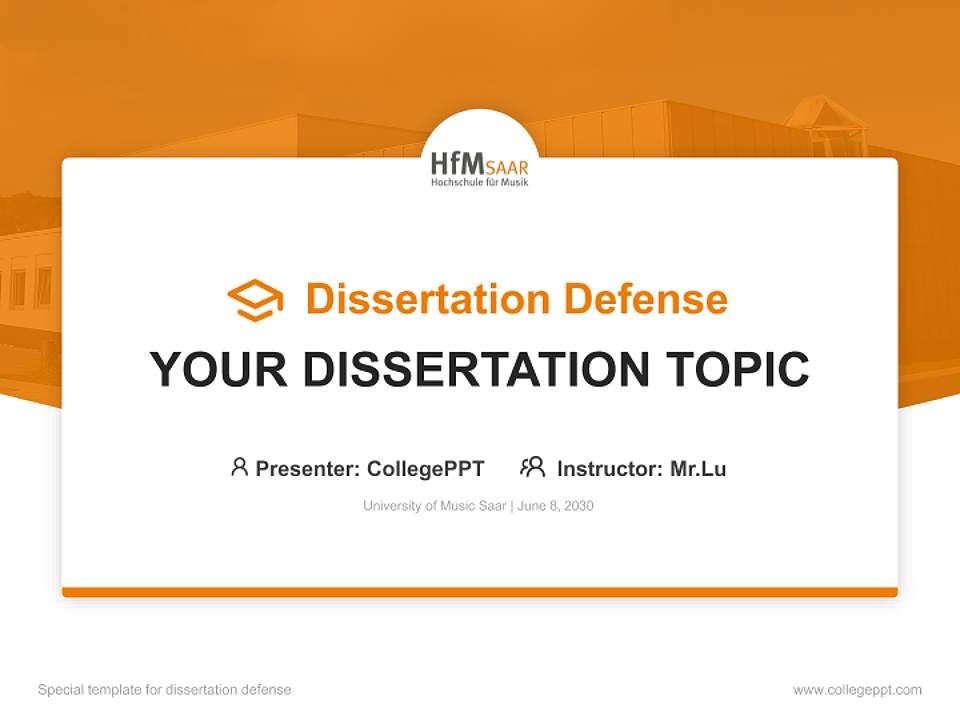 HfM SAAR
Hochschule für Musik

Dissertation Defense

YOUR DISSERTATION TOPIC

Presenter: CollegePPT Instructor: Mr.Lu

University of Music Saar | June 8, 2030

Special template for dissertation defense

www.collegeppt.com